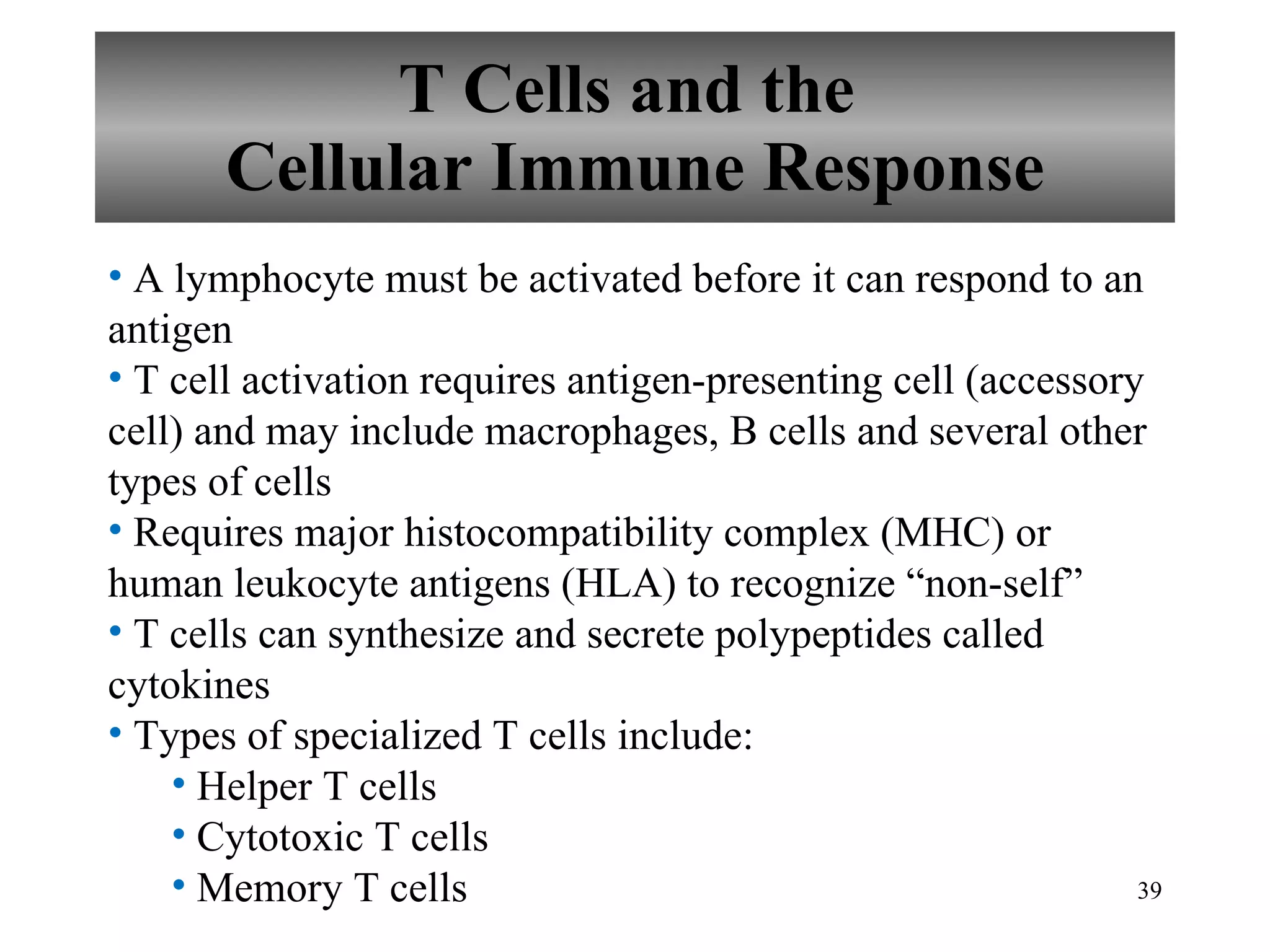 T Cells and the Cellular Immune Response

• A lymphocyte must be activated before it can respond to an antigen
• T cell activation requires antigen-presenting cell (accessory cell) and may include macrophages, B cells and several other types of cells
• Requires major histocompatibility complex (MHC) or human leukocyte antigens (HLA) to recognize “non-self”
• T cells can synthesize and secrete polypeptides called cytokines
• Types of specialized T cells include:
• Helper T cells
• Cytotoxic T cells
• Memory T cells

39